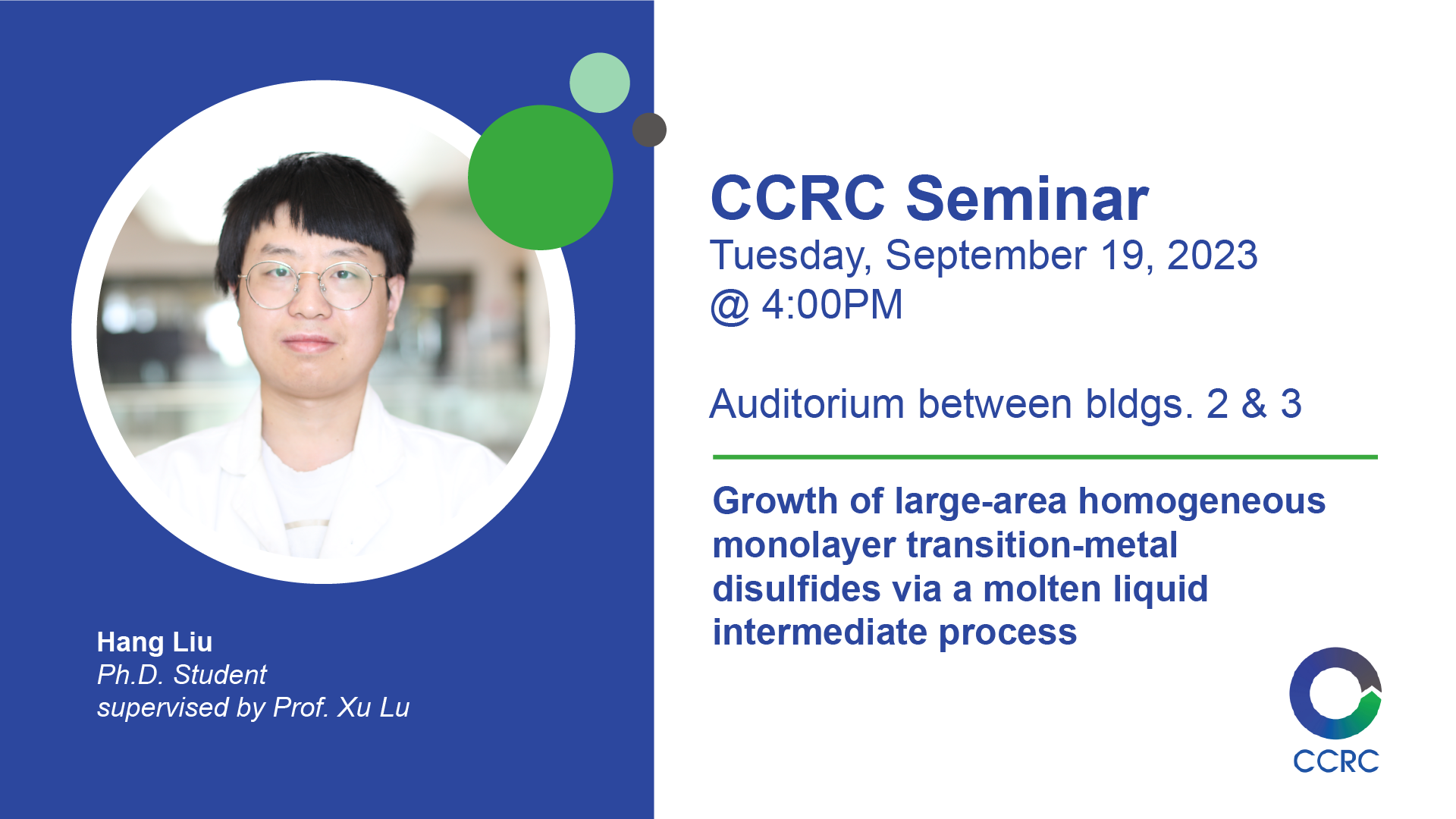 Hang Liu
Ph.D. Student
supervised by Prof. Xu Lu

CCRC Seminar
Tuesday, September 19, 2023
@ 4:00PM

Auditorium between bldgs. 2 & 3

Growth of large-area homogeneous monolayer transition-metal disulfides via a molten liquid intermediate process

CCRC